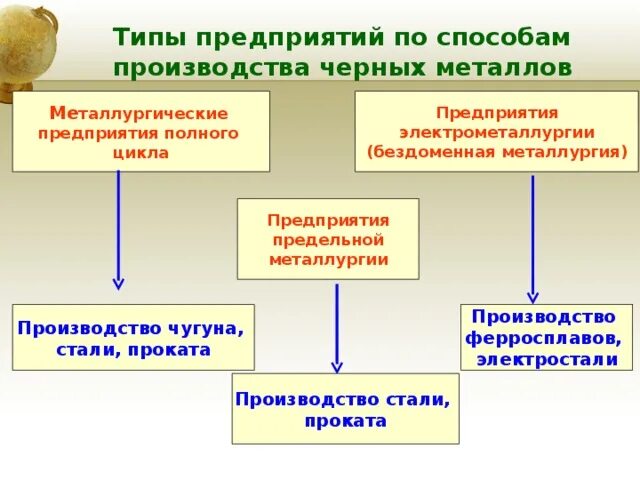 Типы предприятий по способам производства черных металлов

Металлургические предприятия полного цикла

Предприятия электрометаллургии (бездоменная металлургия)

Предприятия предельной металлургии

Производство чугуна, стали, проката

Производство ферросплавов, электростали

Производство стали, проката